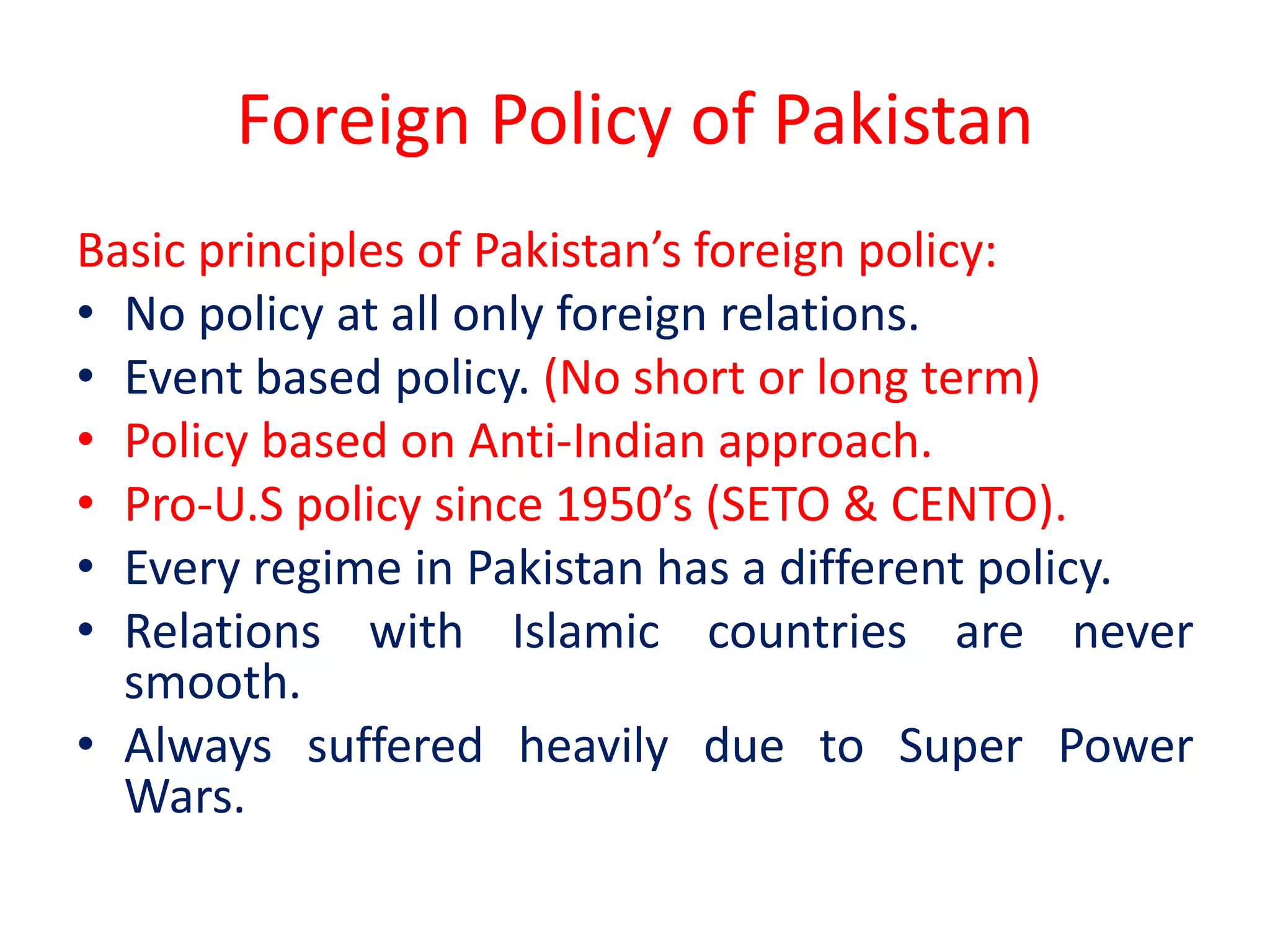 Foreign Policy of Pakistan

Basic principles of Pakistan’s foreign policy:
• No policy at all only foreign relations.
• Event based policy. (No short or long term)
• Policy based on Anti-Indian approach.
• Pro-U.S policy since 1950’s (SETO & CENTO).
• Every regime in Pakistan has a different policy.
• Relations with Islamic countries are never smooth.
• Always suffered heavily due to Super Power Wars.